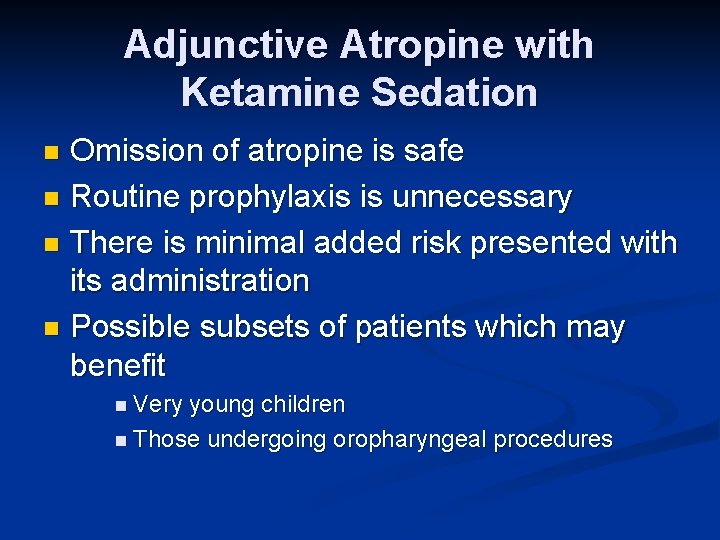 Adjunctive Atropine with Ketamine Sedation

- Omission of atropine is safe
- Routine prophylaxis is unnecessary
- There is minimal added risk presented with its administration
- Possible subsets of patients which may benefit
  - Very young children
  - Those undergoing oropharyngeal procedures